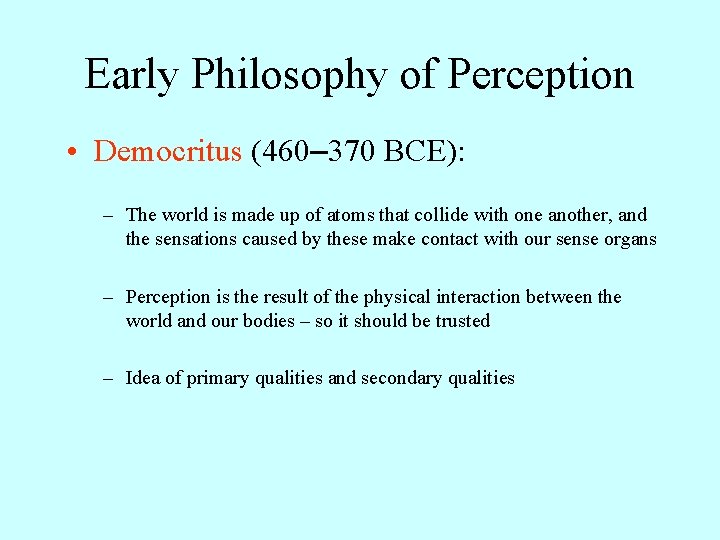 Early Philosophy of Perception

• Democritus (460–370 BCE):

– The world is made up of atoms that collide with one another, and the sensations caused by these make contact with our sense organs

– Perception is the result of the physical interaction between the world and our bodies – so it should be trusted

– Idea of primary qualities and secondary qualities